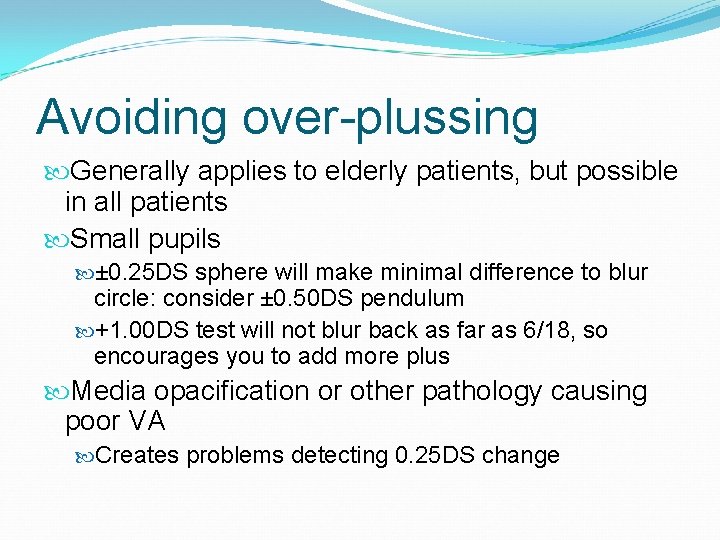 Avoiding over-plussing

Generally applies to elderly patients, but possible in all patients

Small pupils

±0.25DS sphere will make minimal difference to blur circle: consider ±0.50DS pendulum

+1.00DS test will not blur back as far as 6/18, so encourages you to add more plus

Media opacification or other pathology causing poor VA

Creates problems detecting 0.25DS change